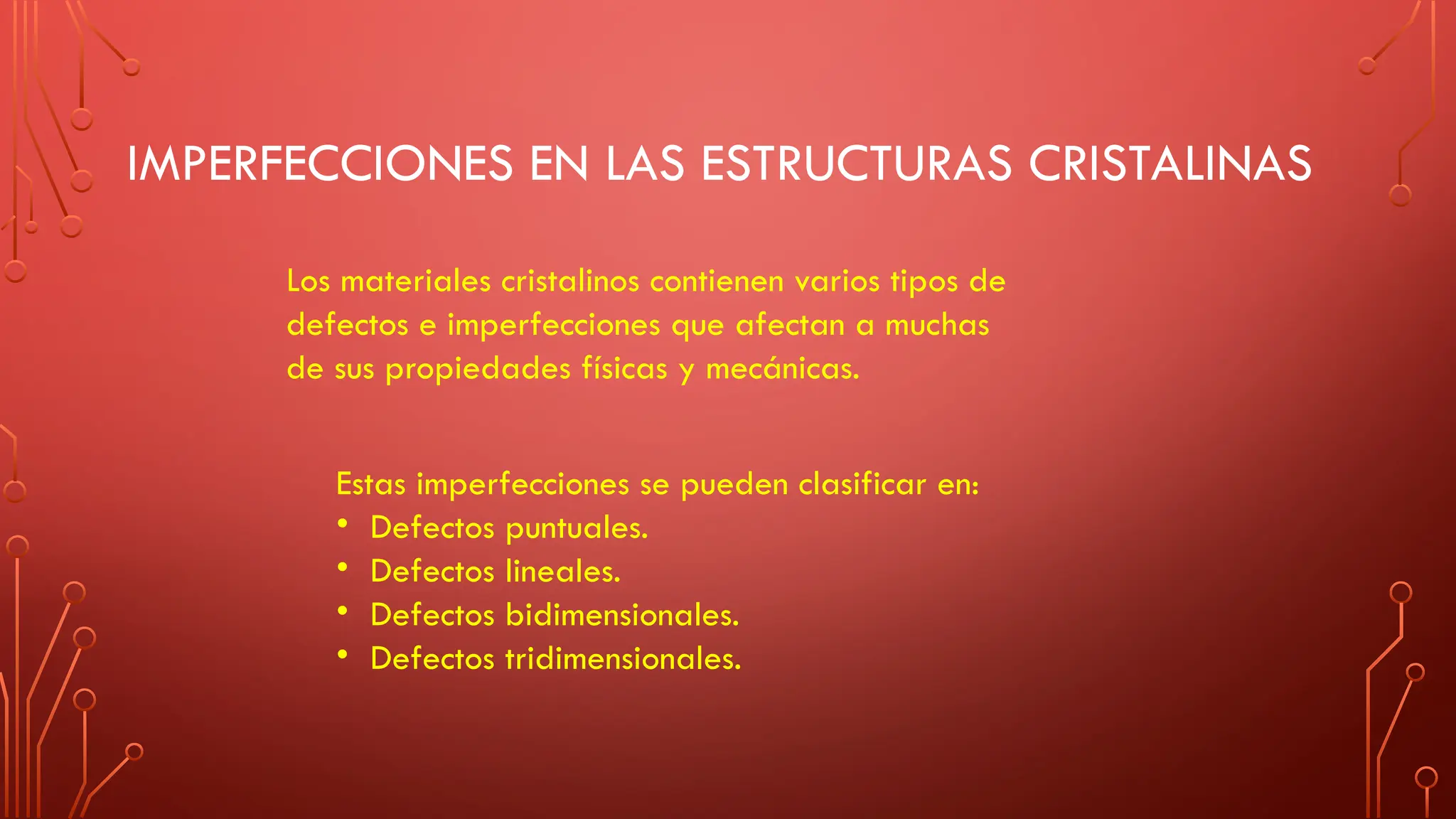 IMPERFECCIONES EN LAS ESTRUCTURAS CRISTALINAS

Los materiales cristalinos contienen varios tipos de defectos e imperfecciones que afectan a muchas de sus propiedades físicas y mecánicas.

Estas imperfecciones se pueden clasificar en:
• Defectos puntuales.
• Defectos lineales.
• Defectos bidimensionales.
• Defectos tridimensionales.